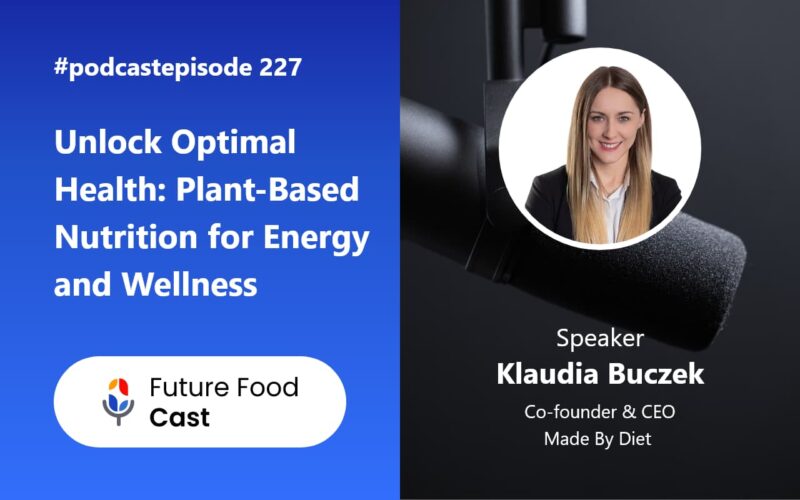 #podcastepisode 227

Unlock Optimal Health: Plant-Based Nutrition for Energy and Wellness

Future Food Cast

Speaker
Klaudia Buczek
Co-founder & CEO
Made By Diet